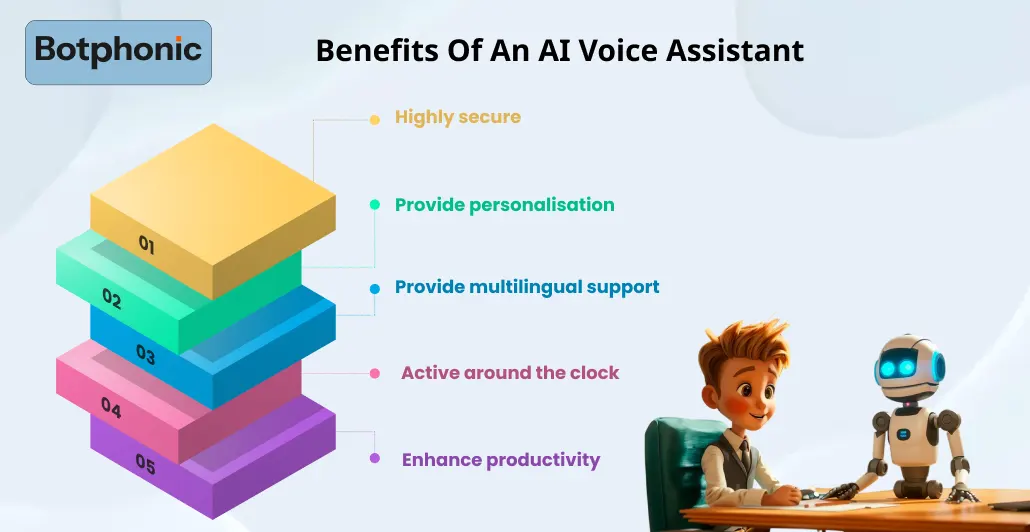 Botphonic

Benefits Of An AI Voice Assistant

01
02
03
04
05

Highly secure

Provide personalisation

Provide multilingual support

Active around the clock

Enhance productivity